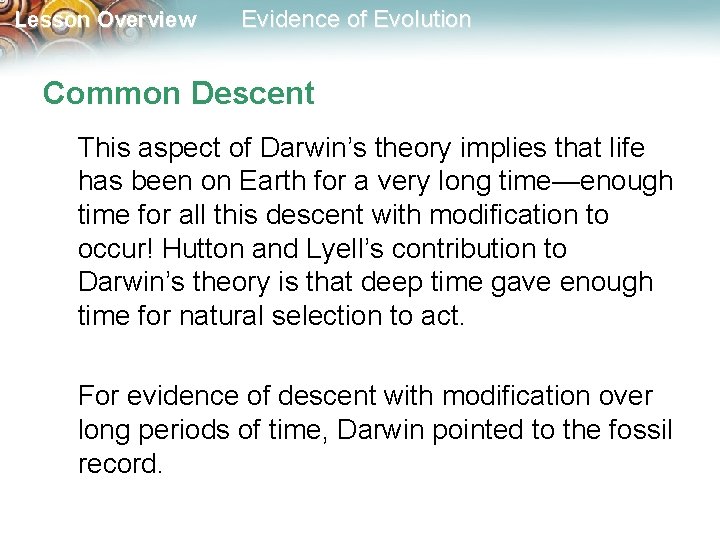 Lesson Overview Evidence of Evolution

Common Descent

This aspect of Darwin’s theory implies that life has been on Earth for a very long time—enough time for all this descent with modification to occur! Hutton and Lyell’s contribution to Darwin’s theory is that deep time gave enough time for natural selection to act.

For evidence of descent with modification over long periods of time, Darwin pointed to the fossil record.